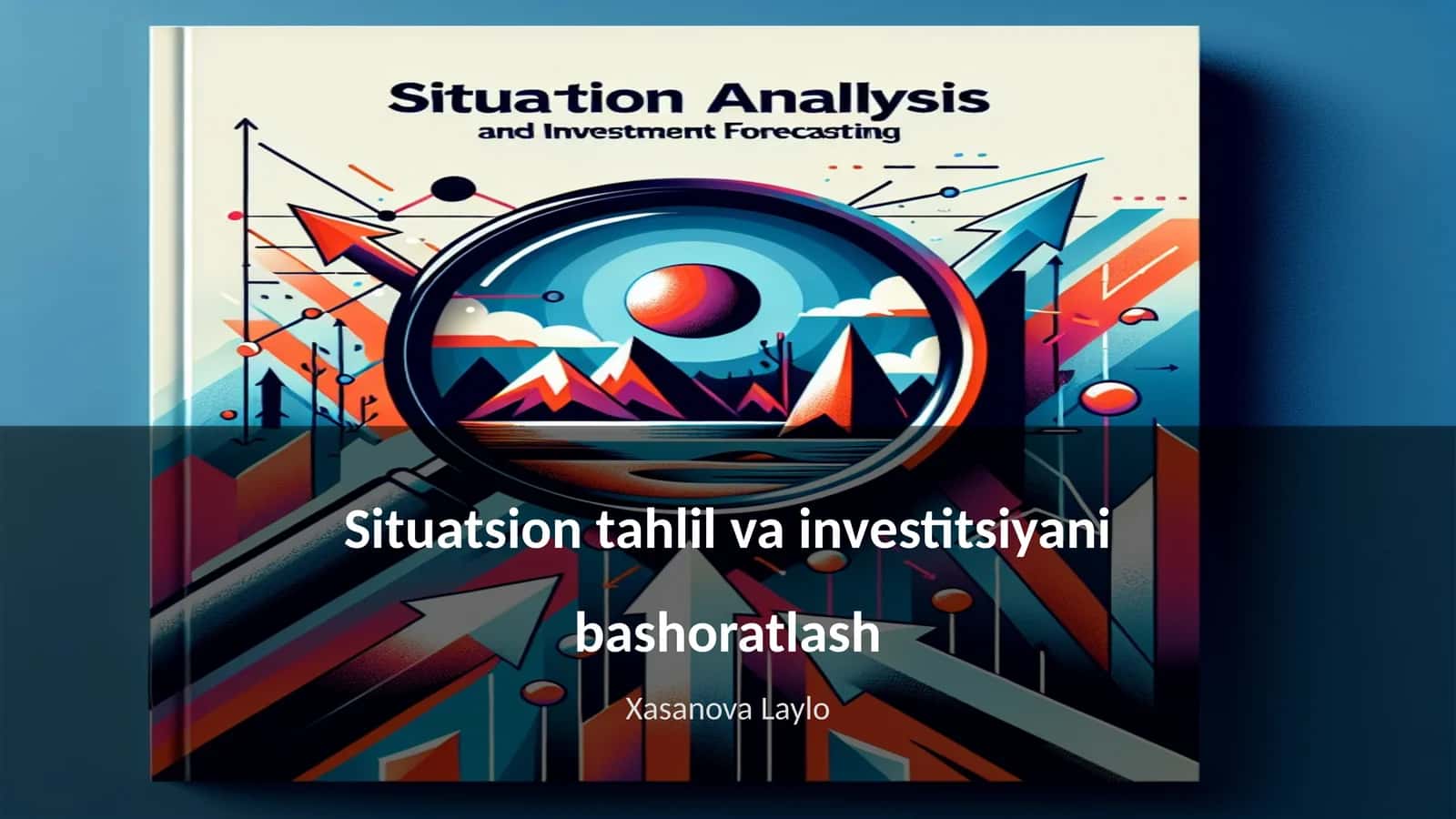 Situation Anallysis
and Investment Forecasting

Situatsion tahlil va investitsiyani bashoratlash

Xasanova Laylo